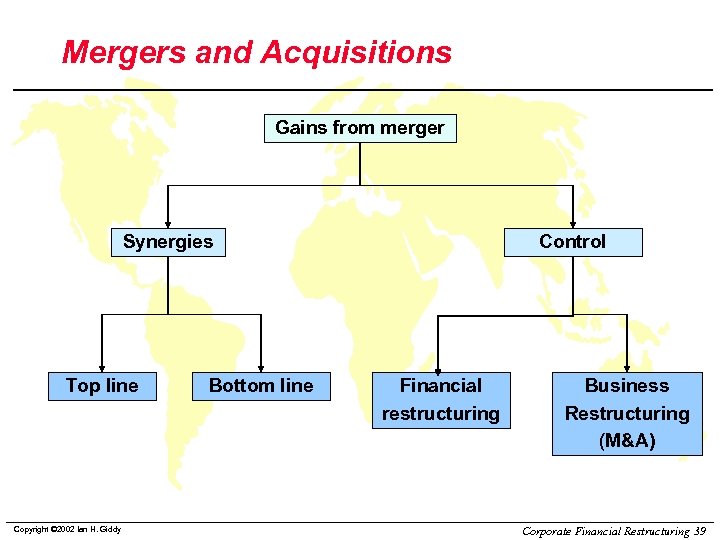 Mergers and Acquisitions

Gains from merger

Synergies

Control

Top line

Bottom line

Financial restructuring

Business Restructuring (M&A)

Copyright ©2002 Ian H. Giddy

Corporate Financial Restructuring 39